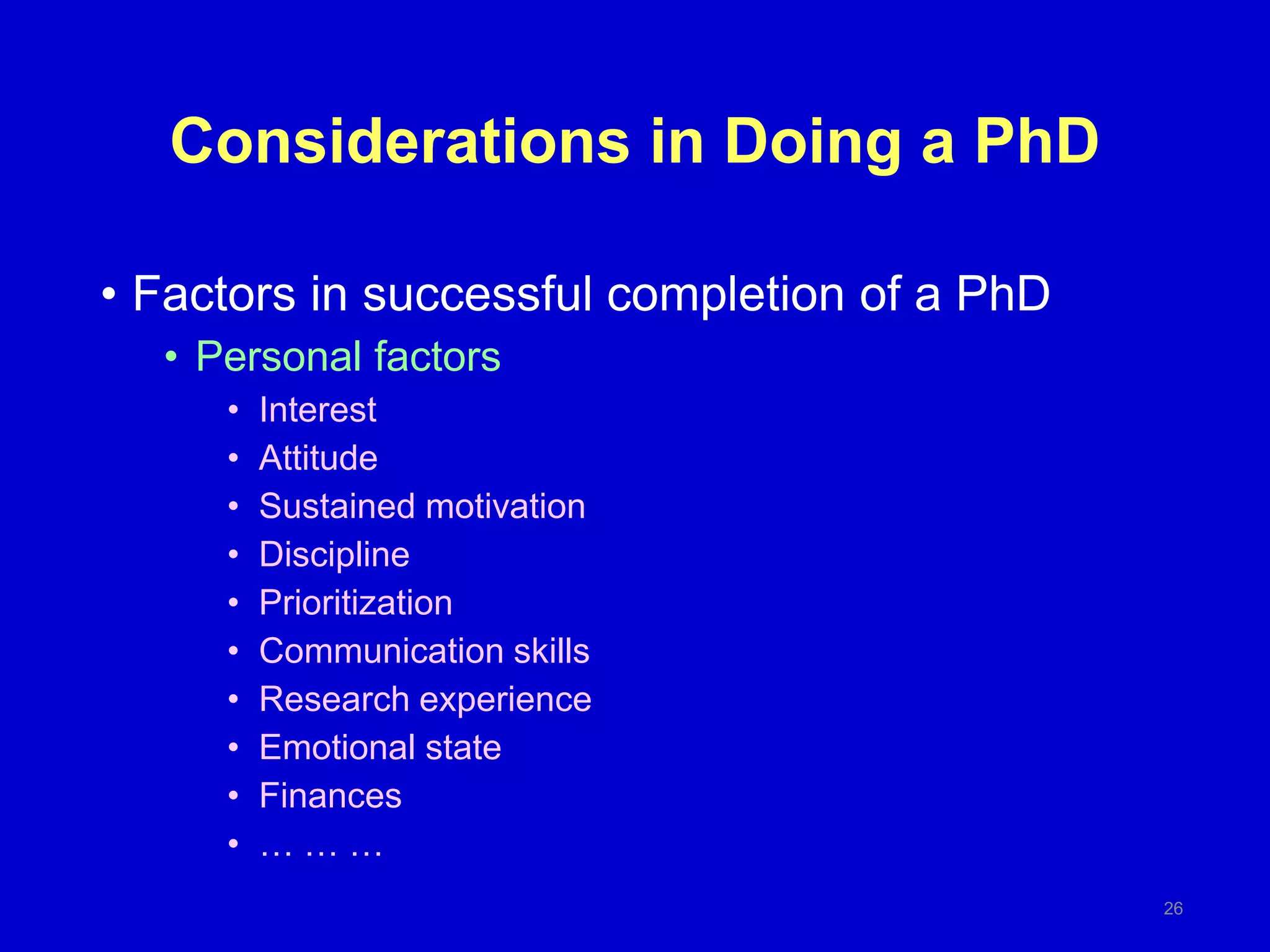 Considerations in Doing a PhD

• Factors in successful completion of a PhD
  • Personal factors
    • Interest
    • Attitude
    • Sustained motivation
    • Discipline
    • Prioritization
    • Communication skills
    • Research experience
    • Emotional state
    • Finances
    • … … …

26